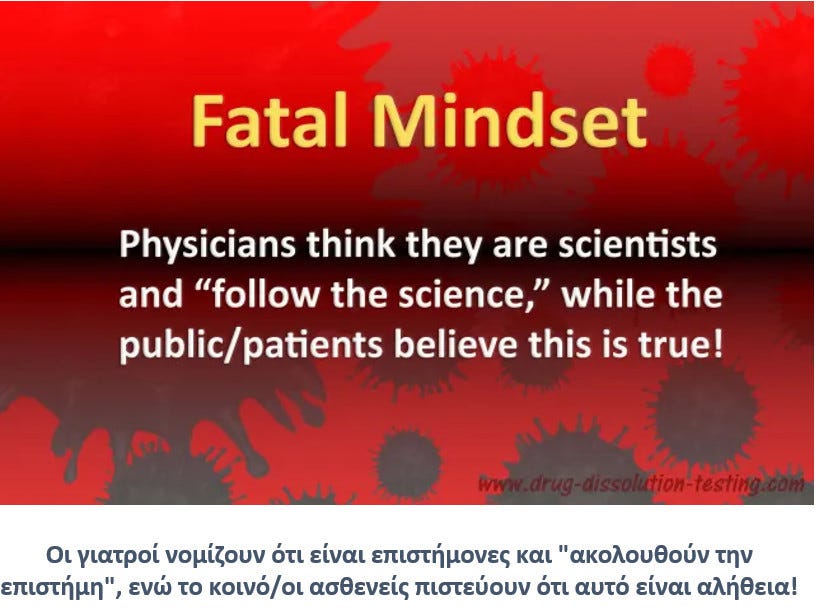 Fatal Mindset

Physicians think they are scientists and “follow the science,” while the public/patients believe this is true!

www.drug-dissolution-testing.com

Οι γιατροί νομίζουν ότι είναι επιστήμονες και "ακολουθούν την επιστήμη", ενώ το κοινό/οι ασθενείς πιστεύουν ότι αυτό είναι αλήθεια!